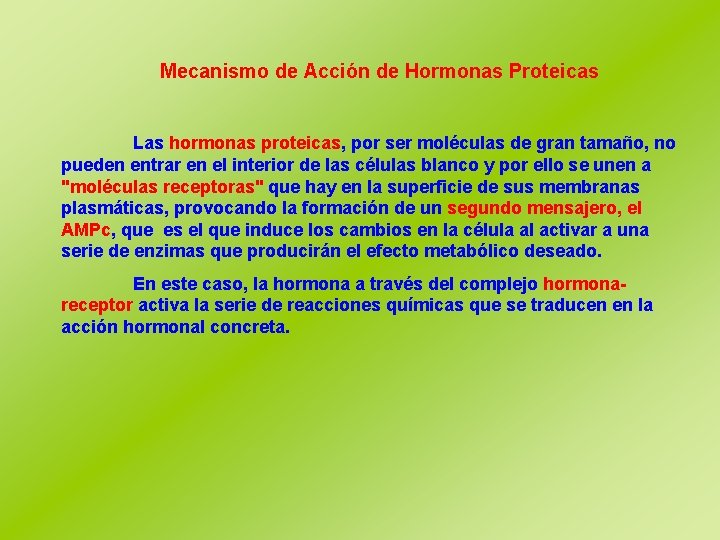 Mecanismo de Acción de Hormonas Proteicas

Las hormonas proteicas, por ser moléculas de gran tamaño, no pueden entrar en el interior de las células blanco y por ello se unen a "moléculas receptoras" que hay en la superficie de sus membranas plasmáticas, provocando la formación de un segundo mensajero, el AMPc, que es el que induce los cambios en la célula al activar a una serie de enzimas que producirán el efecto metabólico deseado.

En este caso, la hormona a través del complejo hormona-receptor activa la serie de reacciones químicas que se traducen en la acción hormonal concreta.